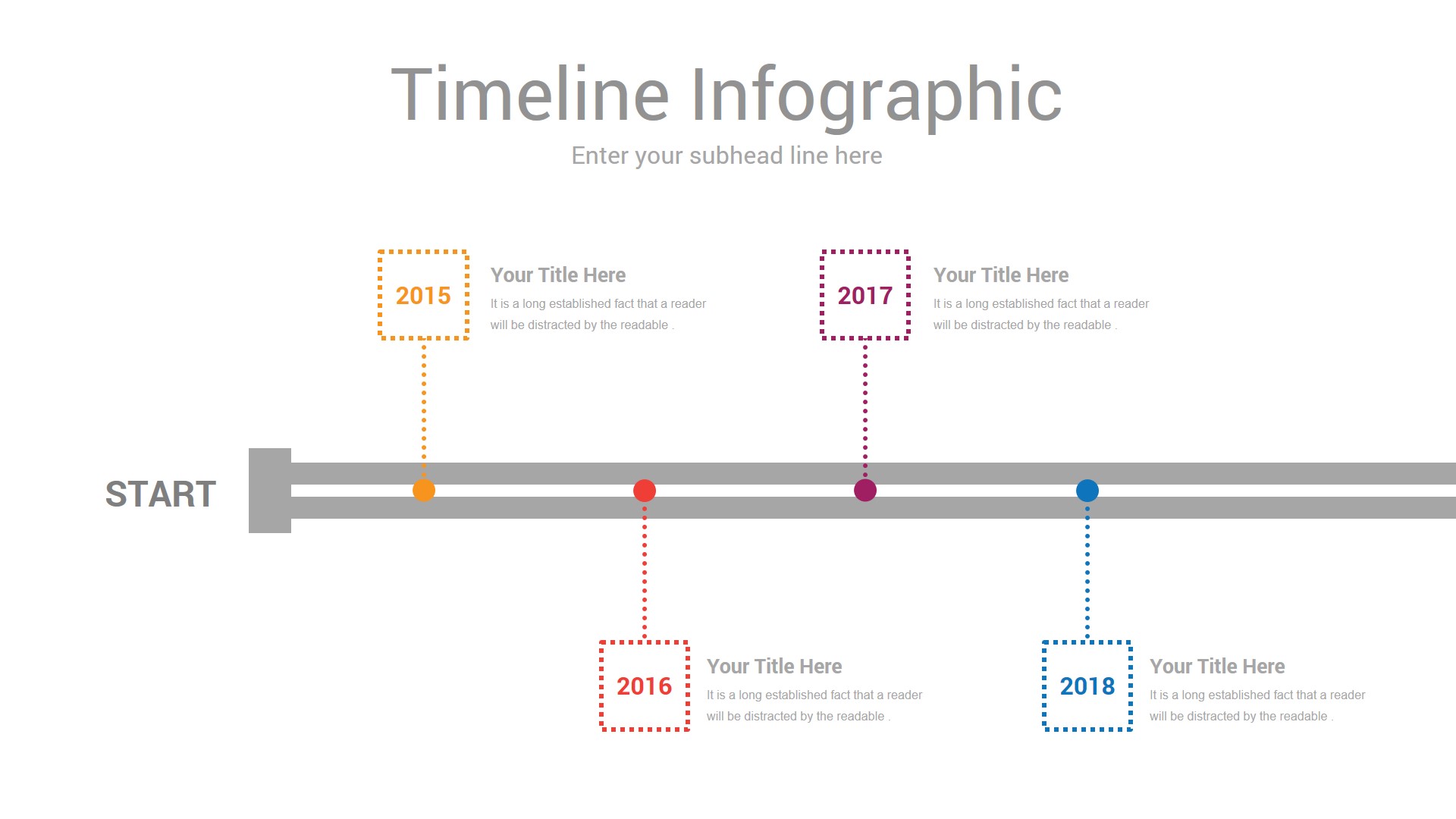 Timeline Infographic
Enter your subhead line here

2015
Your Title Here
It is a long established fact that a reader will be distracted by the readable .

2017
Your Title Here
It is a long established fact that a reader will be distracted by the readable .

START

2016
Your Title Here
It is a long established fact that a reader will be distracted by the readable .

2018
Your Title Here
It is a long established fact that a reader will be distracted by the readable .